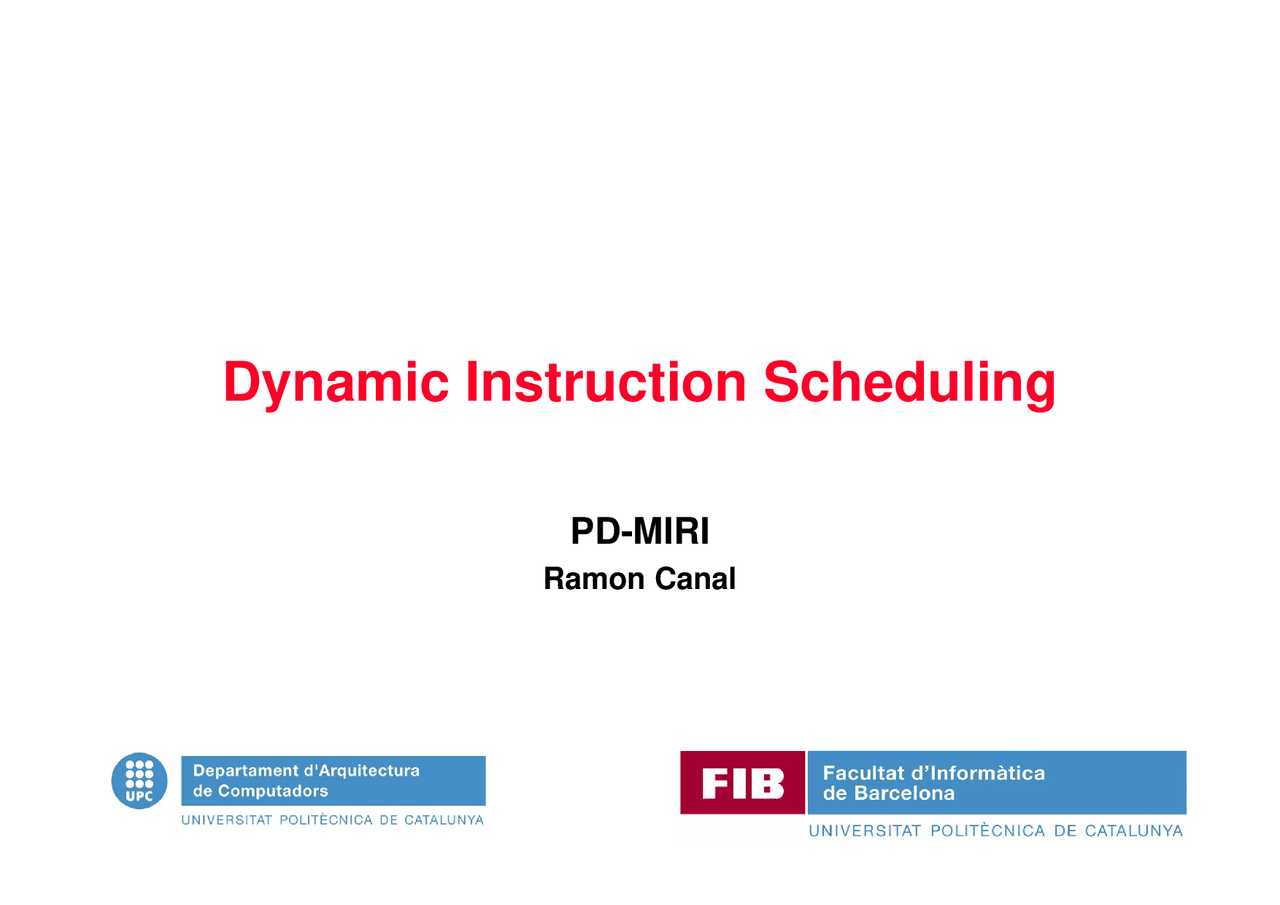 Dynamic Instruction Scheduling

PD-MIRI
Ramon Canal

UPC
Departament d'Arquitectura de Computadors
UNIVERSITAT POLITÈCNICA DE CATALUNYA

FIB
Facultat d'Informàtica de Barcelona
UNIVERSITAT POLITÈCNICA DE CATALUNYA